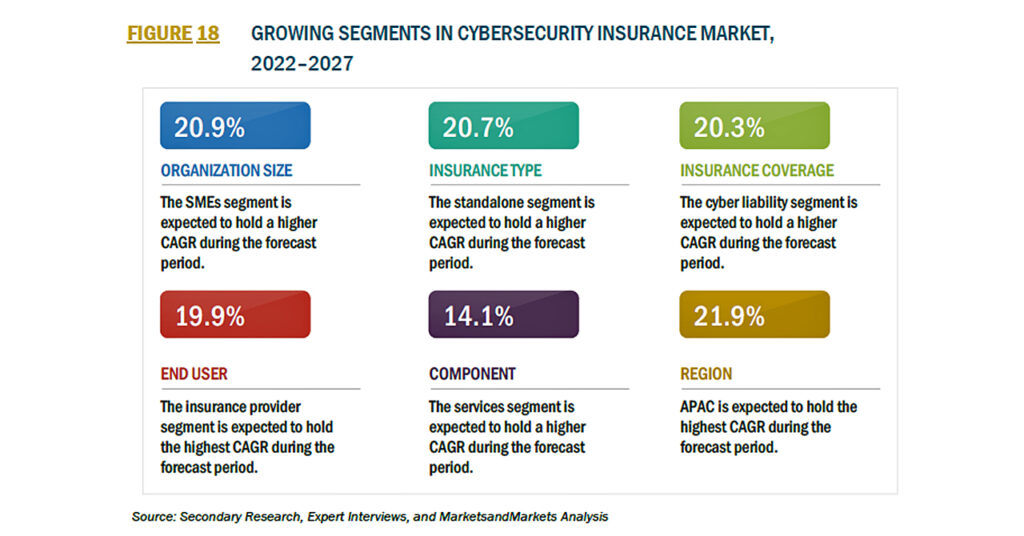 FIGURE 18 GROWING SEGMENTS IN CYBERSECURITY INSURANCE MARKET, 2022–2027

20.9%

ORGANIZATION SIZE

The SMEs segment is expected to hold a higher CAGR during the forecast period.

20.7%

INSURANCE TYPE

The standalone segment is expected to hold a higher CAGR during the forecast period.

20.3%

INSURANCE COVERAGE

The cyber liability segment is expected to hold a higher CAGR during the forecast period.

19.9%

END USER

The insurance provider segment is expected to hold the highest CAGR during the forecast period.

14.1%

COMPONENT

The services segment is expected to hold a higher CAGR during the forecast period.

21.9%

REGION

APAC is expected to hold the highest CAGR during the forecast period.

Source: Secondary Research, Expert Interviews, and MarketsandMarkets Analysis